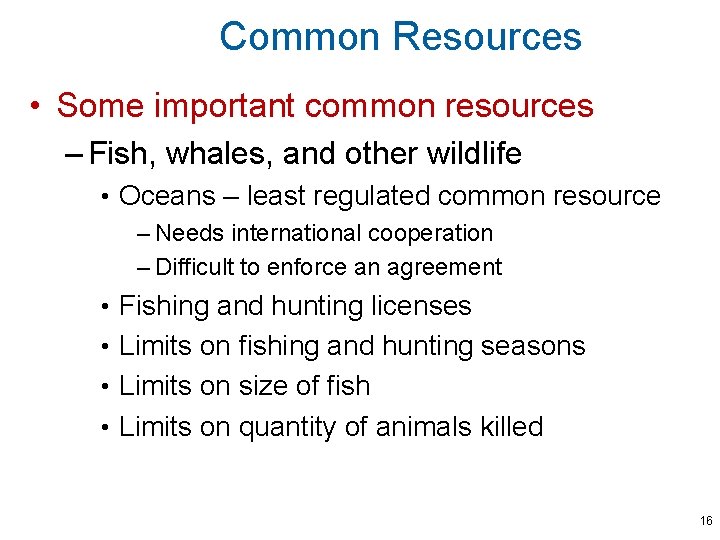 Common Resources

• Some important common resources

– Fish, whales, and other wildlife

• Oceans – least regulated common resource

– Needs international cooperation

– Difficult to enforce an agreement

• Fishing and hunting licenses

• Limits on fishing and hunting seasons

• Limits on size of fish

• Limits on quantity of animals killed

16